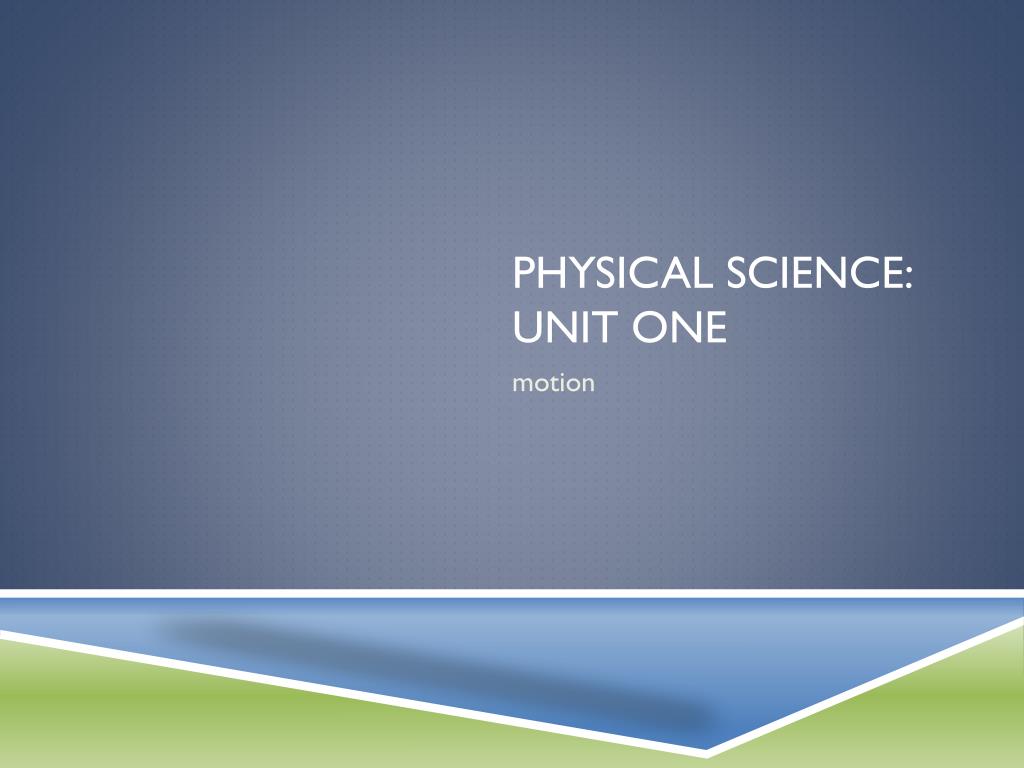 PHYSICAL SCIENCE: UNIT ONE

motion